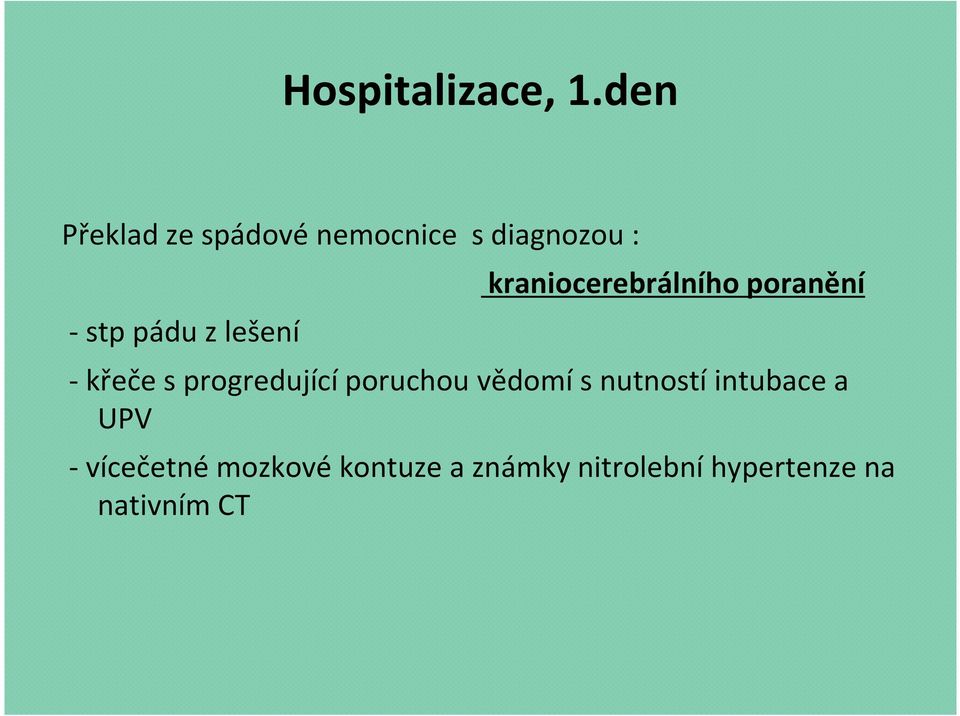 Hospitalizace, 1.den

Překlad ze spádové nemocnice s diagnozou :

kraniocerebrálního poranění

- stp pádu z lešení

- křeče s progredující poruchou vědomí s nutností intubace a UPV

- vícečetné mozkové kontuze a známky nitrolební hypertenze na nativním CT